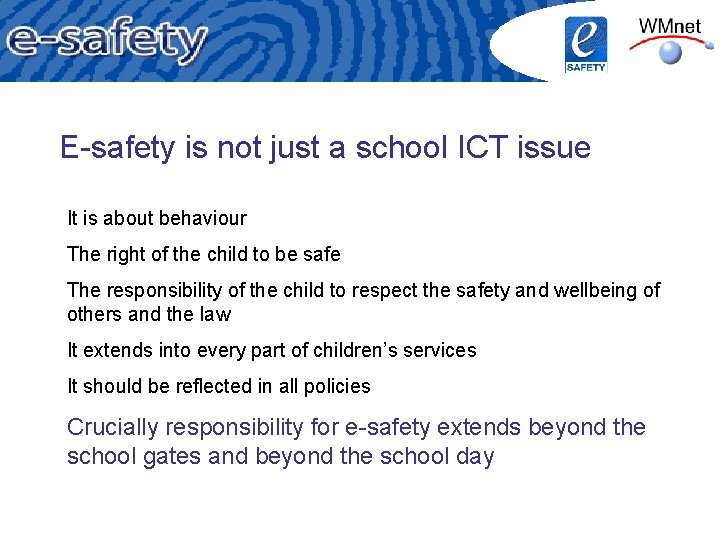 e-safety

e SAFETY

WMnet

E-safety is not just a school ICT issue

It is about behaviour

The right of the child to be safe

The responsibility of the child to respect the safety and wellbeing of others and the law

It extends into every part of children's services

It should be reflected in all policies

Crucially responsibility for e-safety extends beyond the school gates and beyond the school day